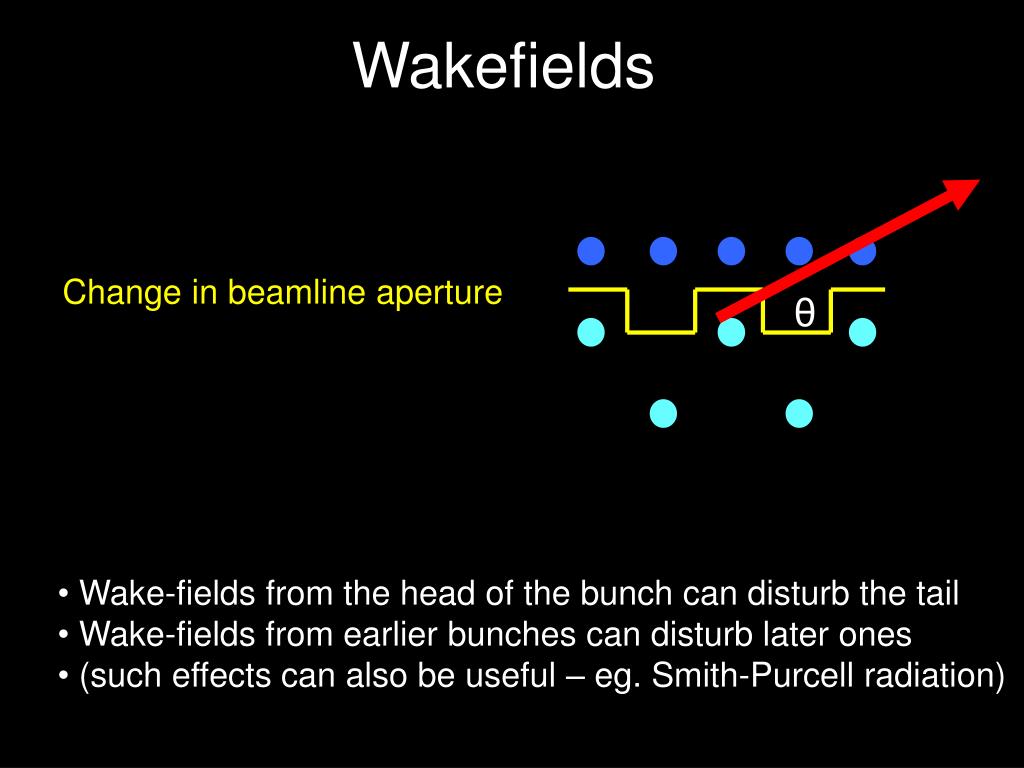 Wakefields

Change in beamline aperture

θ

• Wake-fields from the head of the bunch can disturb the tail
• Wake-fields from earlier bunches can disturb later ones
• (such effects can also be useful – eg. Smith-Purcell radiation)